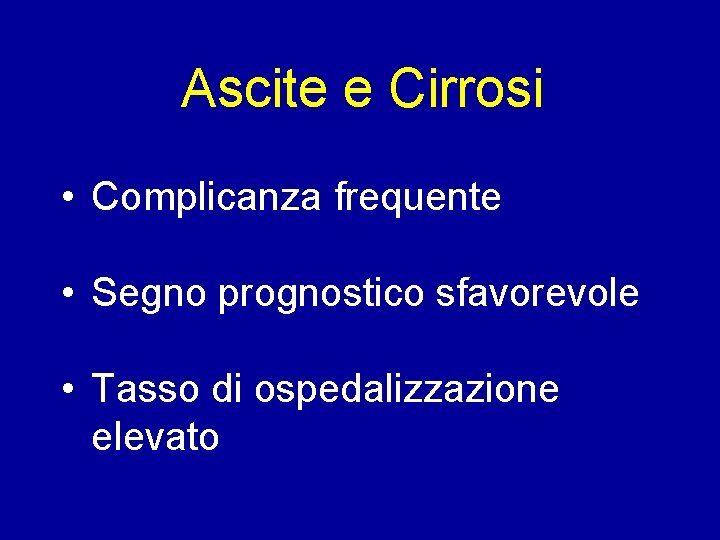 Ascite e Cirrosi

• Complicanza frequente

• Segno prognostico sfavorevole

• Tasso di ospedalizzazione elevato